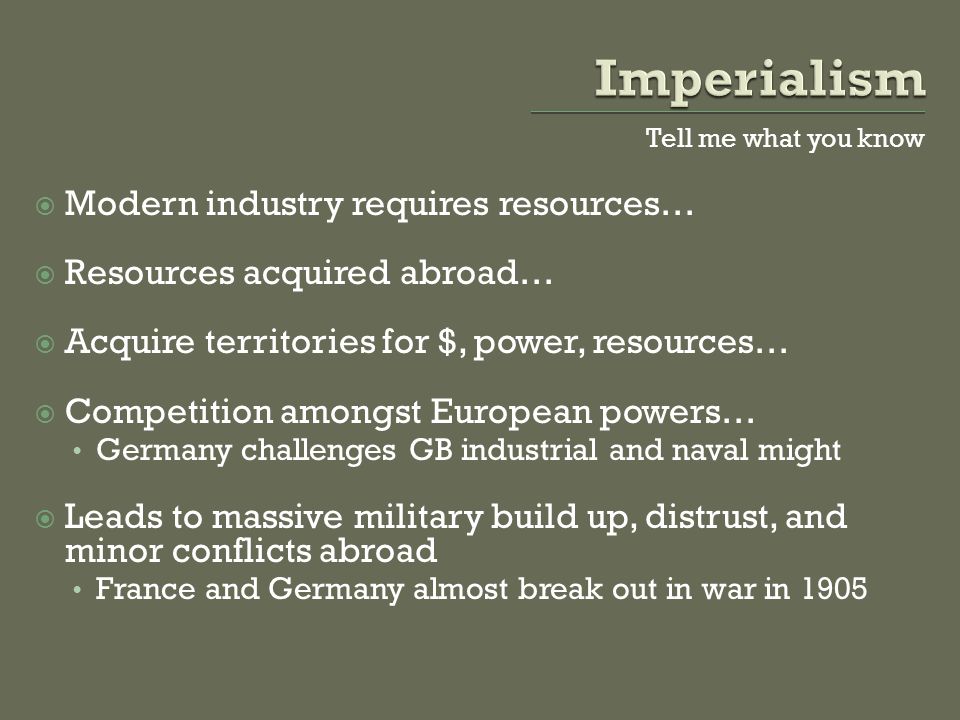 Imperialism

Tell me what you know

Modern industry requires resources…

Resources acquired abroad…

Acquire territories for \$, power, resources…

Competition amongst European powers…
• Germany challenges GB industrial and naval might

Leads to massive military build up, distrust, and minor conflicts abroad
• France and Germany almost break out in war in 1905